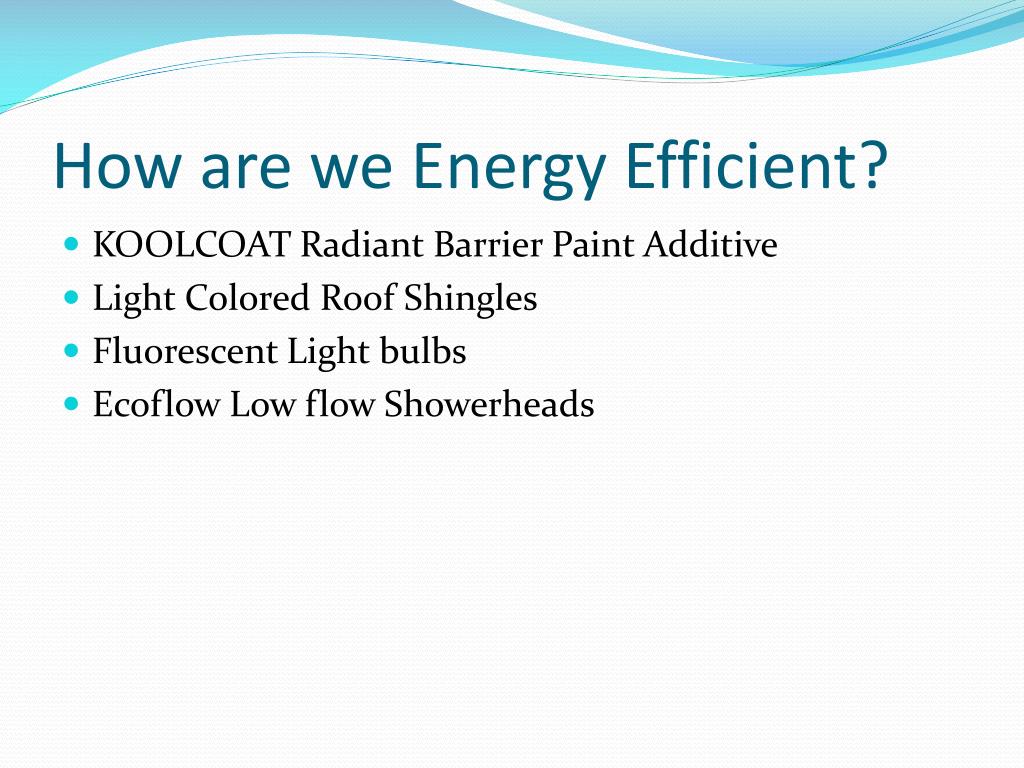 How are we Energy Efficient?

- KOOLCOAT Radiant Barrier Paint Additive
- Light Colored Roof Shingles
- Fluorescent Light bulbs
- Ecoflow Low flow Showerheads